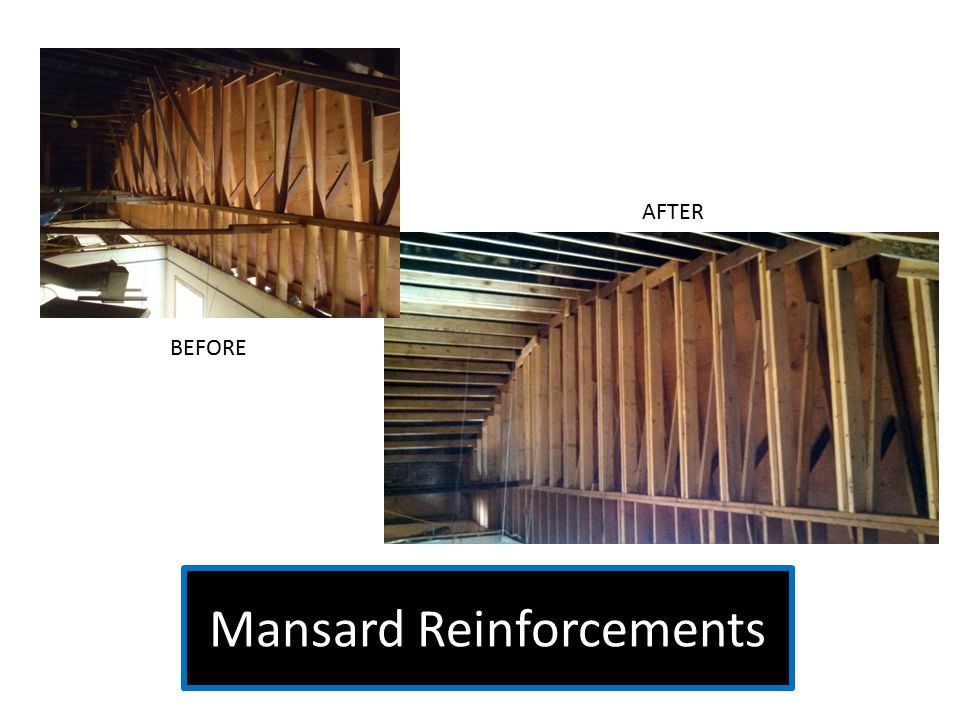 AFTER

BEFORE

Mansard Reinforcements